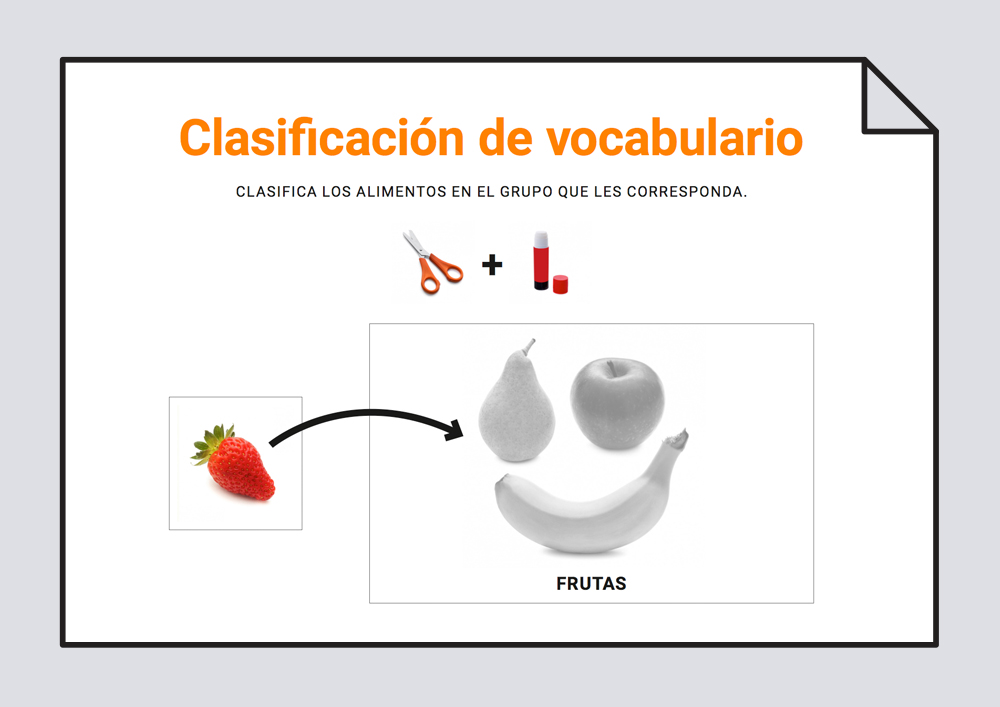 Clasificación de vocabulario

CLASIFICA LOS ALIMENTOS EN EL GRUPO QUE LES CORRESPONDA.

+

FRUTAS